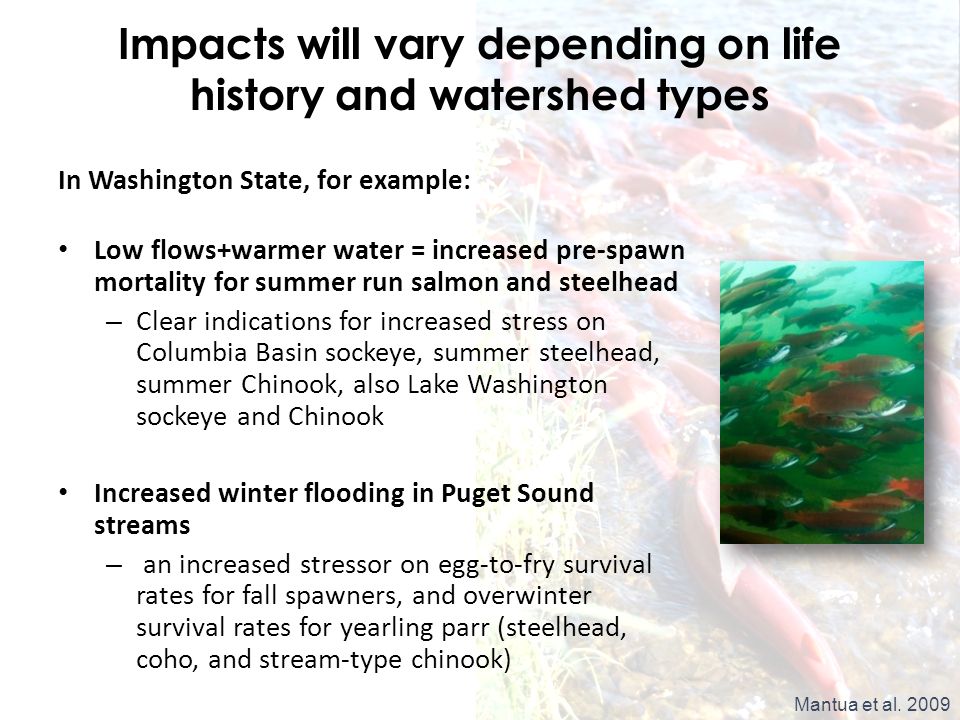 Impacts will vary depending on life history and watershed types

In Washington State, for example:

• Low flows+warmer water = increased pre-spawn mortality for summer run salmon and steelhead
– Clear indications for increased stress on Columbia Basin sockeye, summer steelhead, summer Chinook, also Lake Washington sockeye and Chinook

• Increased winter flooding in Puget Sound streams
– an increased stressor on egg-to-fry survival rates for fall spawners, and overwinter survival rates for yearling parr (steelhead, coho, and stream-type chinook)

Mantua et al. 2009